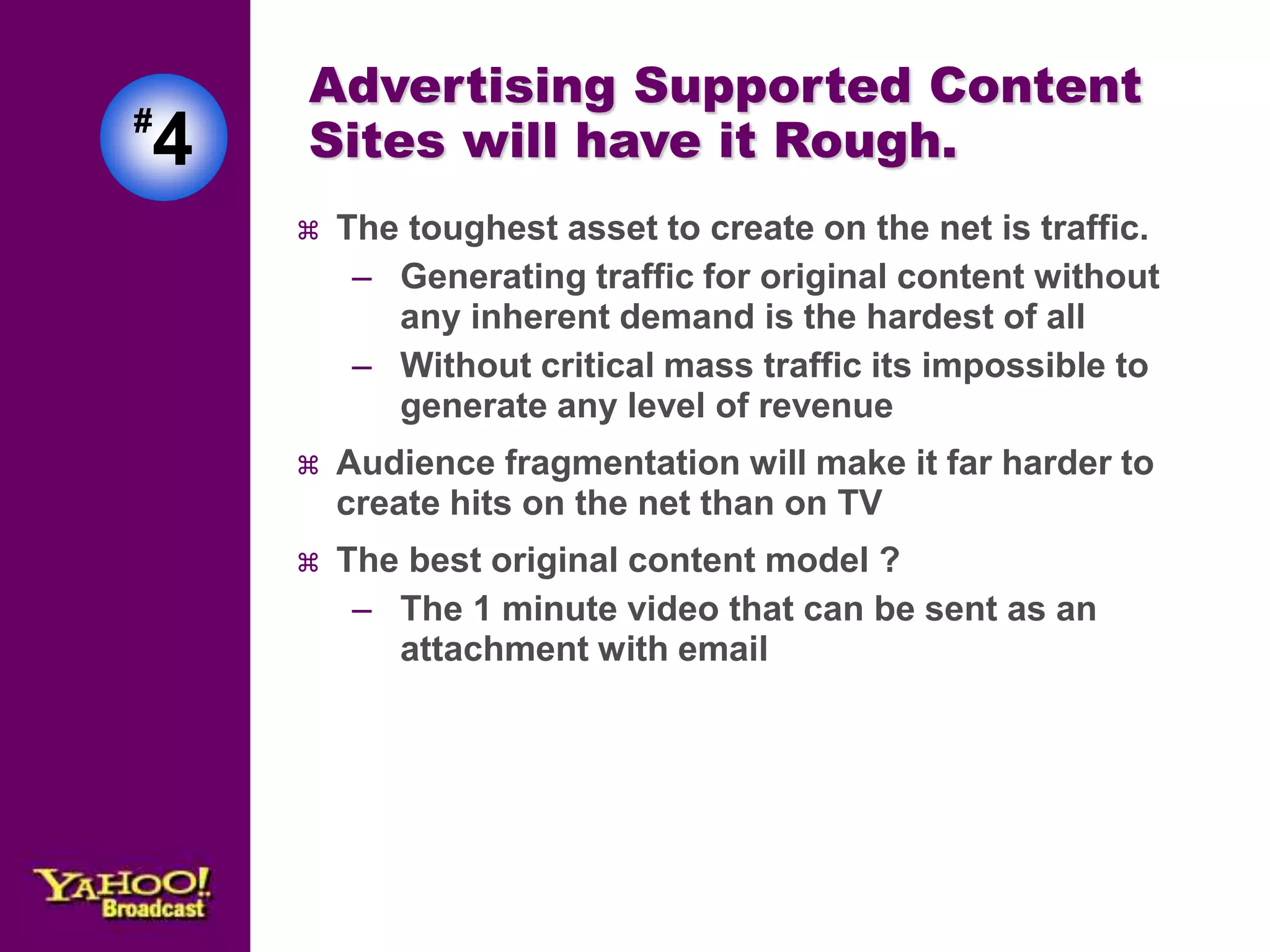 #4

Advertising Supported Content Sites will have it Rough.

⌘ The toughest asset to create on the net is traffic.
– Generating traffic for original content without any inherent demand is the hardest of all
– Without critical mass traffic its impossible to generate any level of revenue

⌘ Audience fragmentation will make it far harder to create hits on the net than on TV

⌘ The best original content model ?
– The 1 minute video that can be sent as an attachment with email

YAHOO! Broadcast